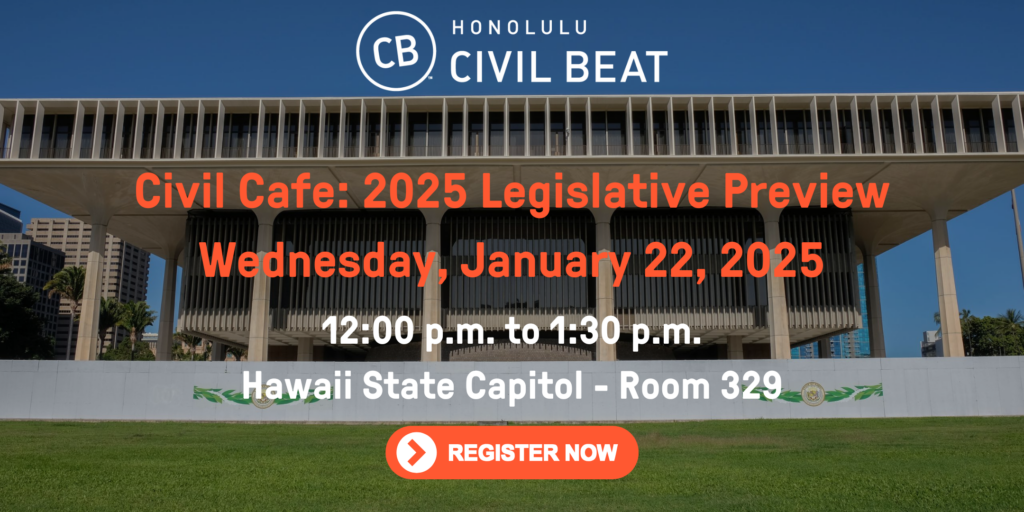 CB HONOLULU CIVIL BEAT

Civil Cafe: 2025 Legislative Preview

Wednesday, January 22, 2025

12:00 p.m. to 1:30 p.m.

Hawaii State Capitol - Room 329

REGISTER NOW